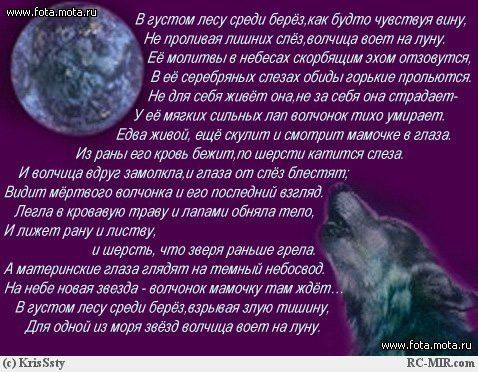 www.fota.mota.ru

В густом лесу среди берёз,как будто чувствуя вину,
Не проливая лишних слёз,волчица воет на луну.
Её молитвы в небесах скорбящим эхом отзовутся,
В её серебряных слезах обиды горькие прольются.
Не для себя живёт она,не за себя она страдает-
У её мягких сильных лап волчонок тихо умирает.
Едва живой, ещё скулит и смотрит мамочке в глаза.
Из раны его кровь бежит,по шерсти катится слеза.
И волчица вдруг замолкла,и глаза от слёз блестят;
Видит мёртвого волчонка и его последний взгляд.
Легла в кровавую траву и лапами обняла тело,
И лижет рану и листву,
и шерсть, что зверя раньше грела.
А материнские глаза глядят на темный небосвод.
На небе новая звезда - волчонок мамочку там ждёт…
В густом лесу среди берёз,взрывая злую тишину,
Для одной из моря звёзд волчица воет на луну.

www.fota.mota.ru

(c) KrisSsty

RC-MIR.com